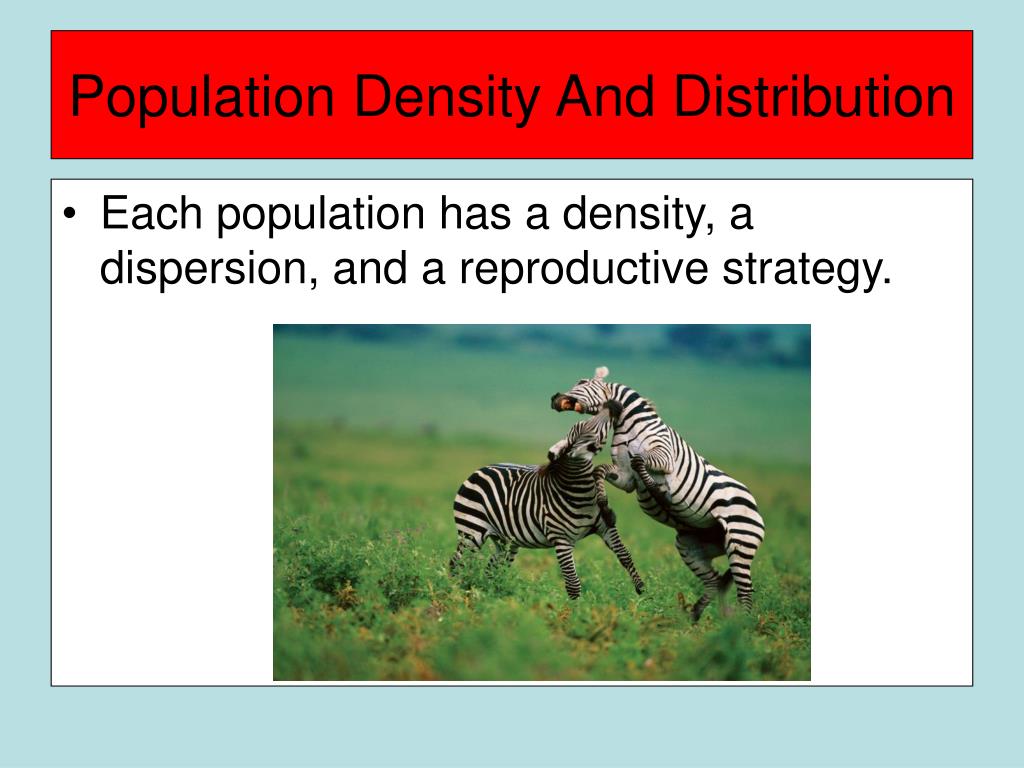 Population Density And Distribution

• Each population has a density, a dispersion, and a reproductive strategy.